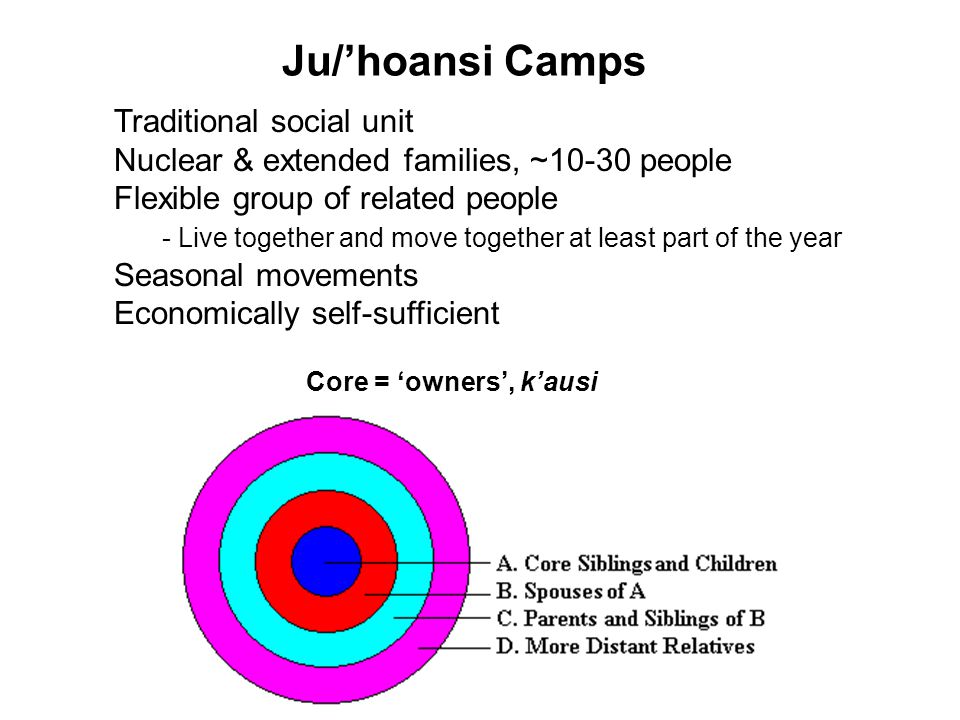 Ju/’hoansi Camps

Traditional social unit
Nuclear & extended families, ~10-30 people
Flexible group of related people
- Live together and move together at least part of the year
Seasonal movements
Economically self-sufficient

Core = ‘owners’, k’ausi

A. Core Siblings and Children
B. Spouses of A
C. Parents and Siblings of B
D. More Distant Relatives